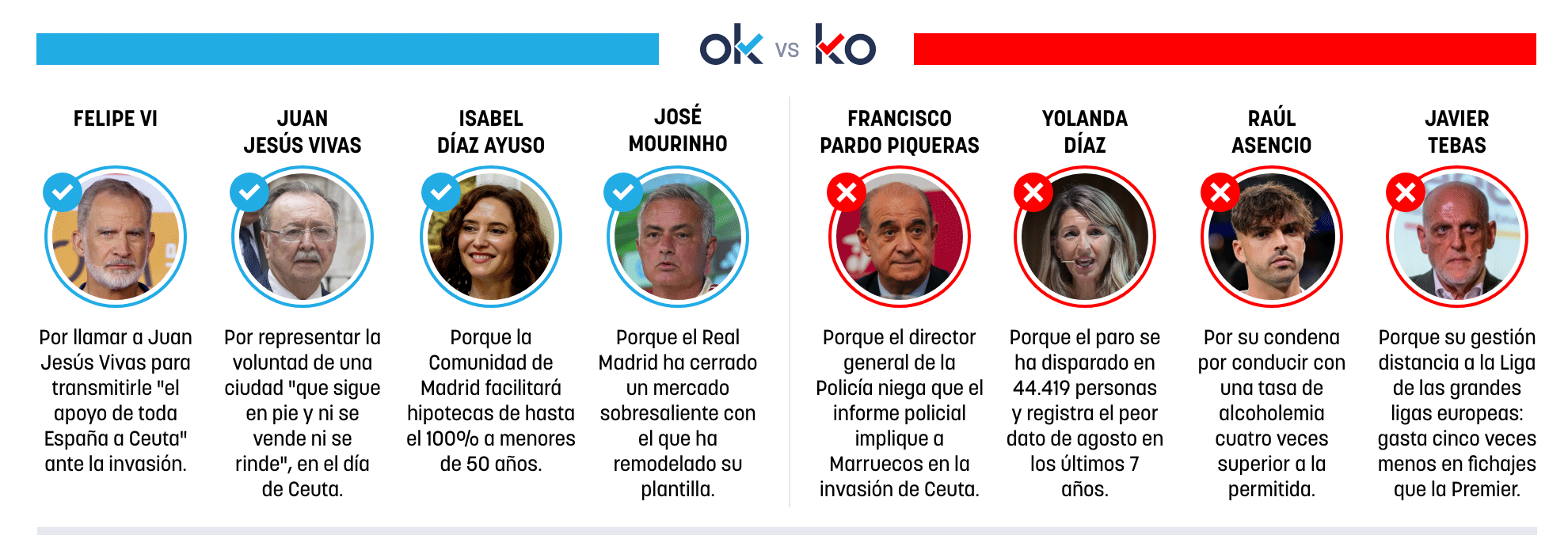 ok vs ko

FELIPE VI

Por llamar a Juan Jesús Vivas para transmitirle "el apoyo de toda España a Ceuta" ante la invasión.

JUAN JESÚS VIVAS

Por representar la voluntad de una ciudad "que sigue en pie y ni se vende ni se rinde", en el día de Ceuta.

ISABEL DÍAZ AYUSO

Porque la Comunidad de Madrid facilitará hipotecas de hasta el 100% a menores de 50 años.

JOSÉ MOURINHO

Porque el Real Madrid ha cerrado un mercado sobresaliente con el que ha remodelado su plantilla.

FRANCISCO PARDO PIQUERAS

Porque el director general de la Policía niega que el informe policial implique a Marruecos en la invasión de Ceuta.

YOLANDA DÍAZ

Porque el paro se ha disparado en 44.419 personas y registra el peor dato de agosto en los últimos 7 años.

RAÚL ASENCIO

Por su condena por conducir con una tasa de alcoholemia cuatro veces superior a la permitida.

JAVIER TEBAS

Porque su gestión distancia a la Liga de las grandes ligas europeas: gasta cinco veces menos en fichajes que la Premier.